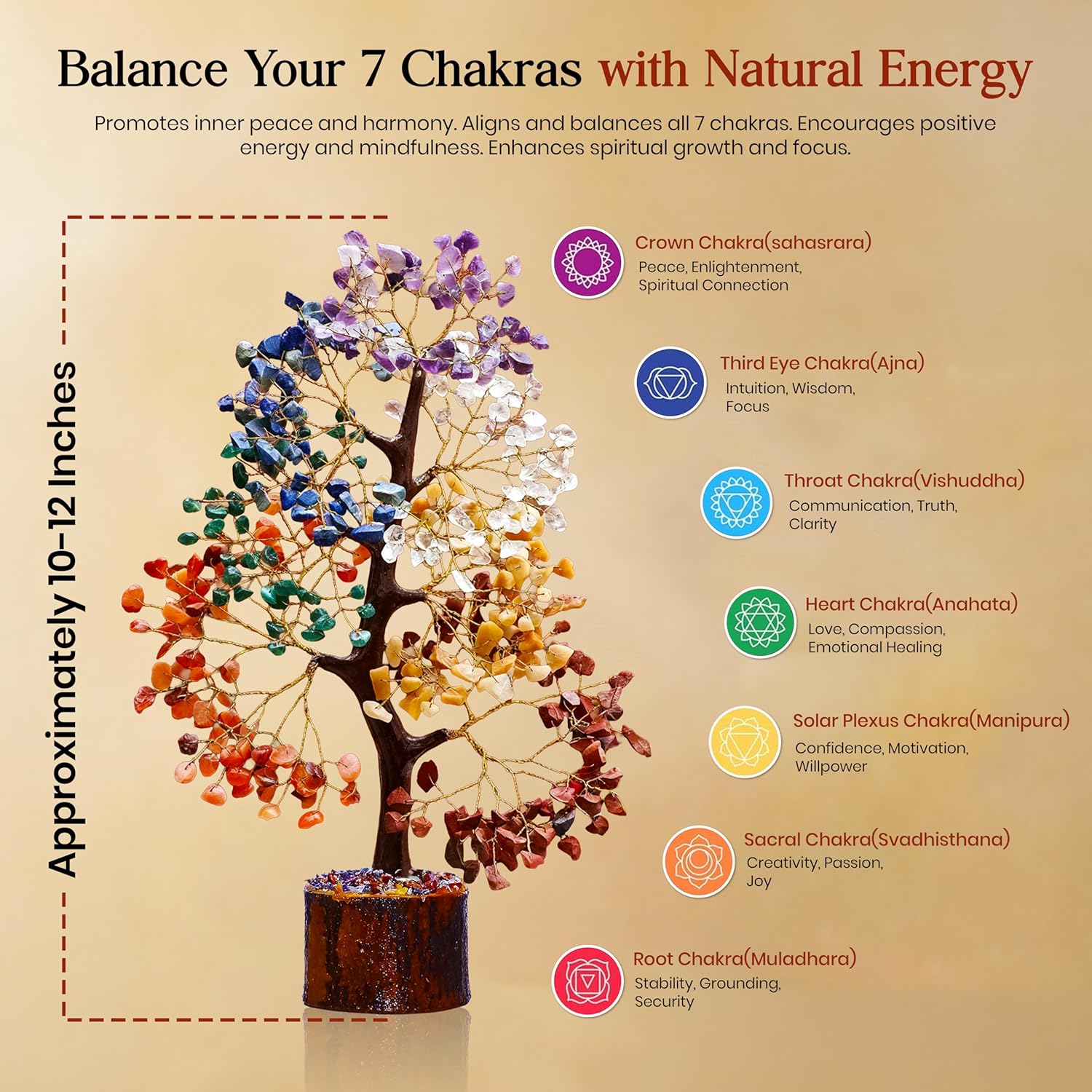 Balance Your 7 Chakras with Natural Energy

Promotes inner peace and harmony. Aligns and balances all 7 chakras. Encourages positive energy and mindfulness. Enhances spiritual growth and focus.

Approximately 10-12 Inches

Crown Chakra(sahasrara)
Peace, Enlightenment, Spiritual Connection

Third Eye Chakra(Ajna)
Intuition, Wisdom, Focus

Throat Chakra(Vishuddha)
Communication, Truth, Clarity

Heart Chakra(Anahata)
Love, Compassion, Emotional Healing

Solar Plexus Chakra(Manipura)
Confidence, Motivation, Willpower

Sacral Chakra(Svadhisthana)
Creativity, Passion, Joy

Root Chakra(Muladhara)
Stability, Grounding, Security